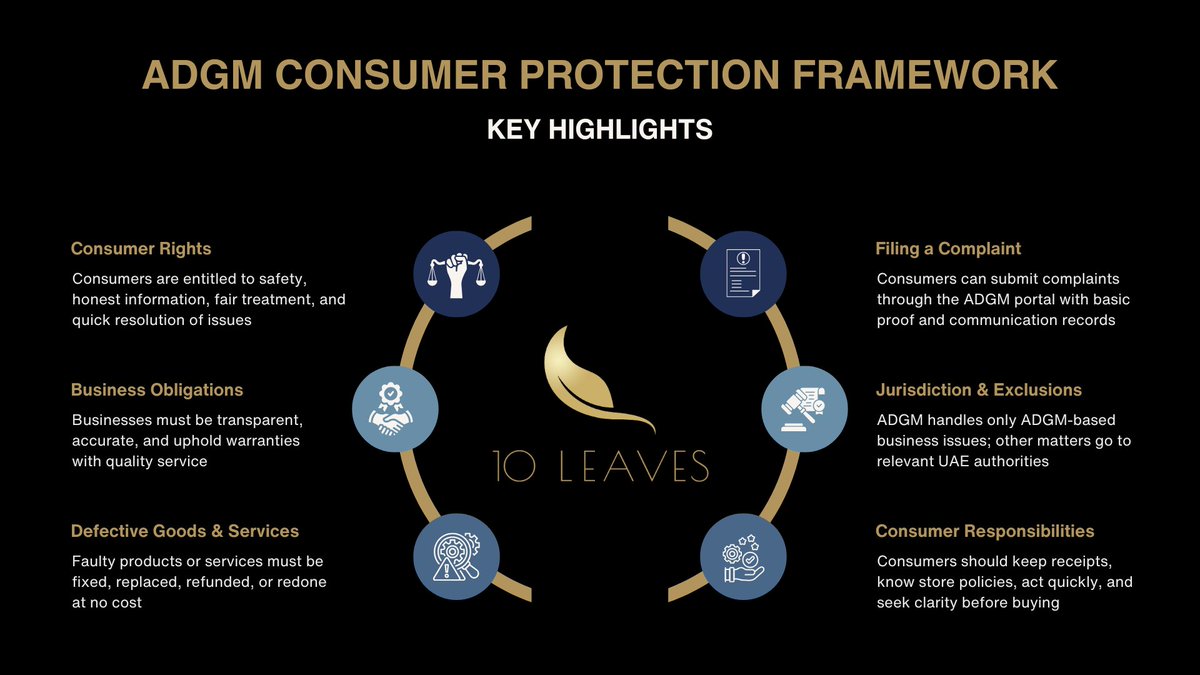 ADGM CONSUMER PROTECTION FRAMEWORK

KEY HIGHLIGHTS

Consumer Rights

Consumers are entitled to safety, honest information, fair treatment, and quick resolution of issues

Business Obligations

Businesses must be transparent, accurate, and uphold warranties with quality service

Defective Goods & Services

Faulty products or services must be fixed, replaced, refunded, or redone at no cost

10 LEAVES

Filing a Complaint

Consumers can submit complaints through the ADGM portal with basic proof and communication records

Jurisdiction & Exclusions

ADGM handles only ADGM-based business issues; other matters go to relevant UAE authorities

Consumer Responsibilities

Consumers should keep receipts, know store policies, act quickly, and seek clarity before buying